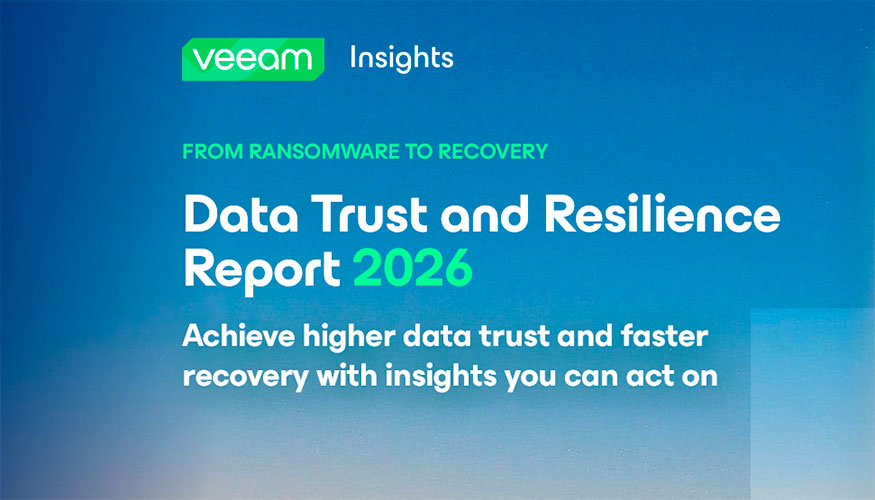 veeam Insights

FROM RANSOMWARE TO RECOVERY

Data Trust and Resilience Report 2026

Achieve higher data trust and faster recovery with insights you can act on